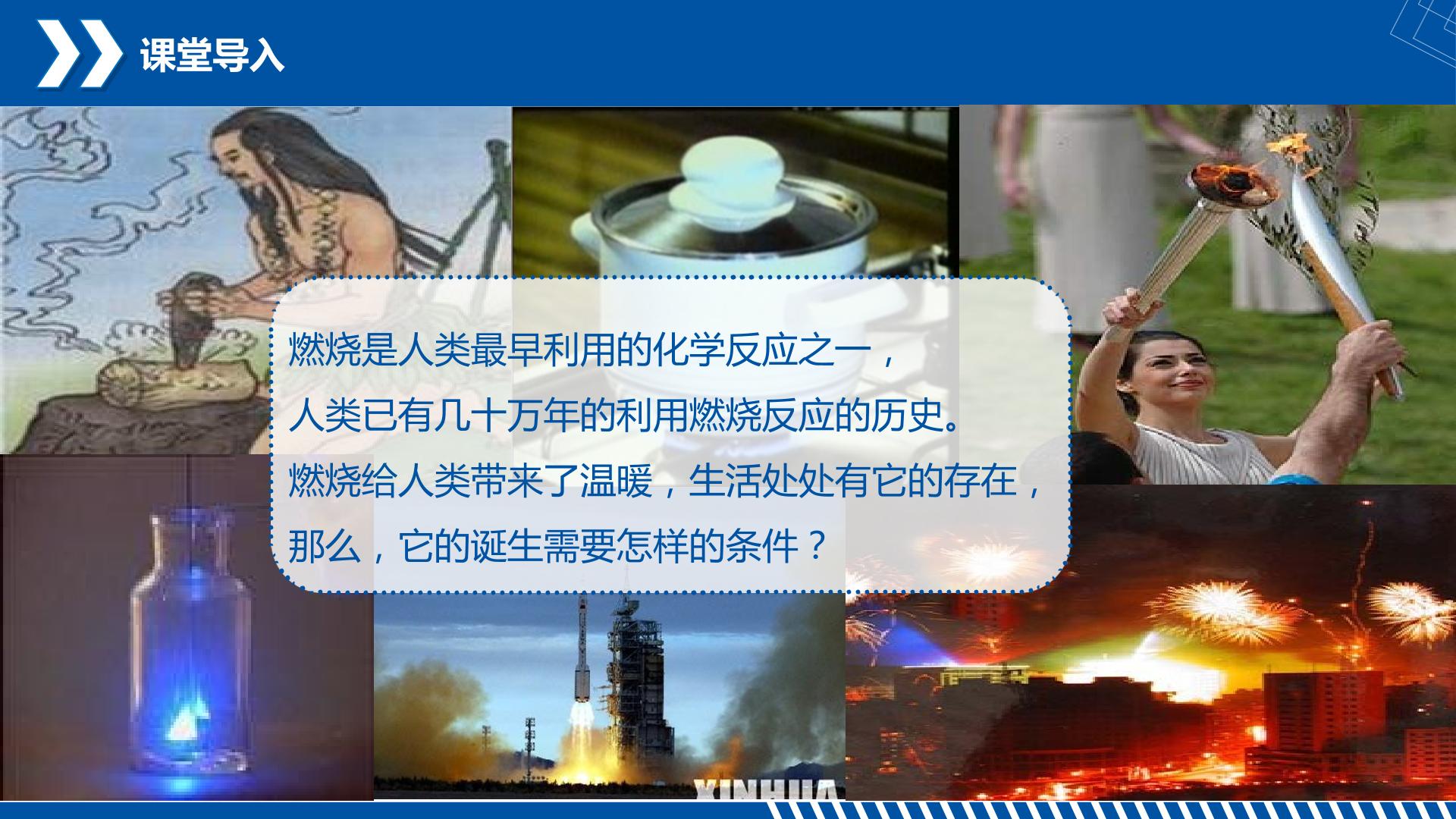 课堂导入

燃烧是人类最早利用的化学反应之一，

人类已有几十万年的利用燃烧反应的历史。

燃烧给人类带来了温暖，生活处处有它的存在，

那么，它的诞生需要怎样的条件？

XINHUA